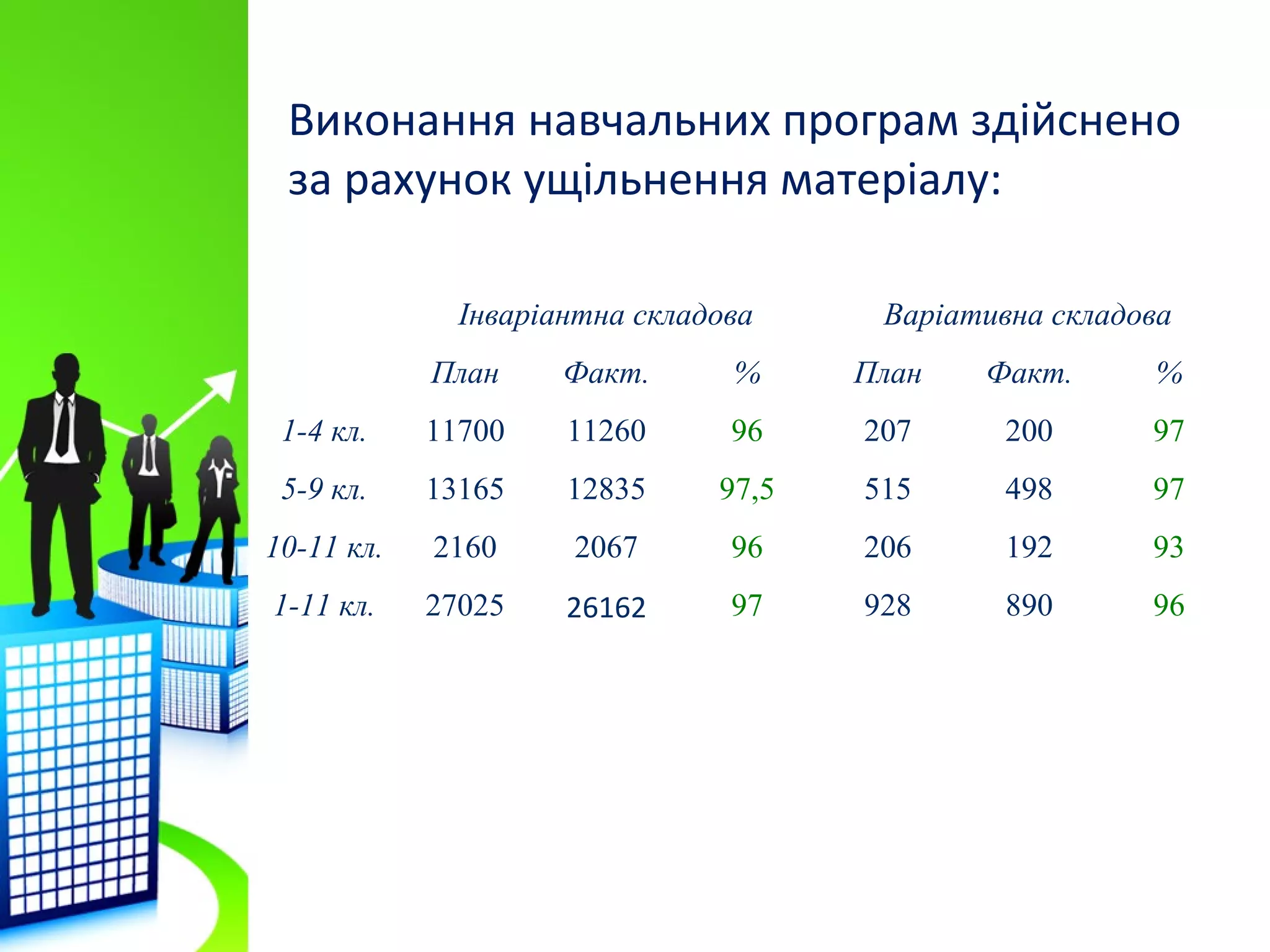 Виконання навчальних програм здійснено за рахунок ущільнення матеріалу:

| | Інваріантна складова | | | Варіативна складова | | |
|---|---|---|---|---|---|---|
| | План | Факт. | % | План | Факт. | % |
| 1-4 кл. | 11700 | 11260 | 96 | 207 | 200 | 97 |
| 5-9 кл. | 13165 | 12835 | 97,5 | 515 | 498 | 97 |
| 10-11 кл. | 2160 | 2067 | 96 | 206 | 192 | 93 |
| 1-11 кл. | 27025 | 26162 | 97 | 928 | 890 | 96 |